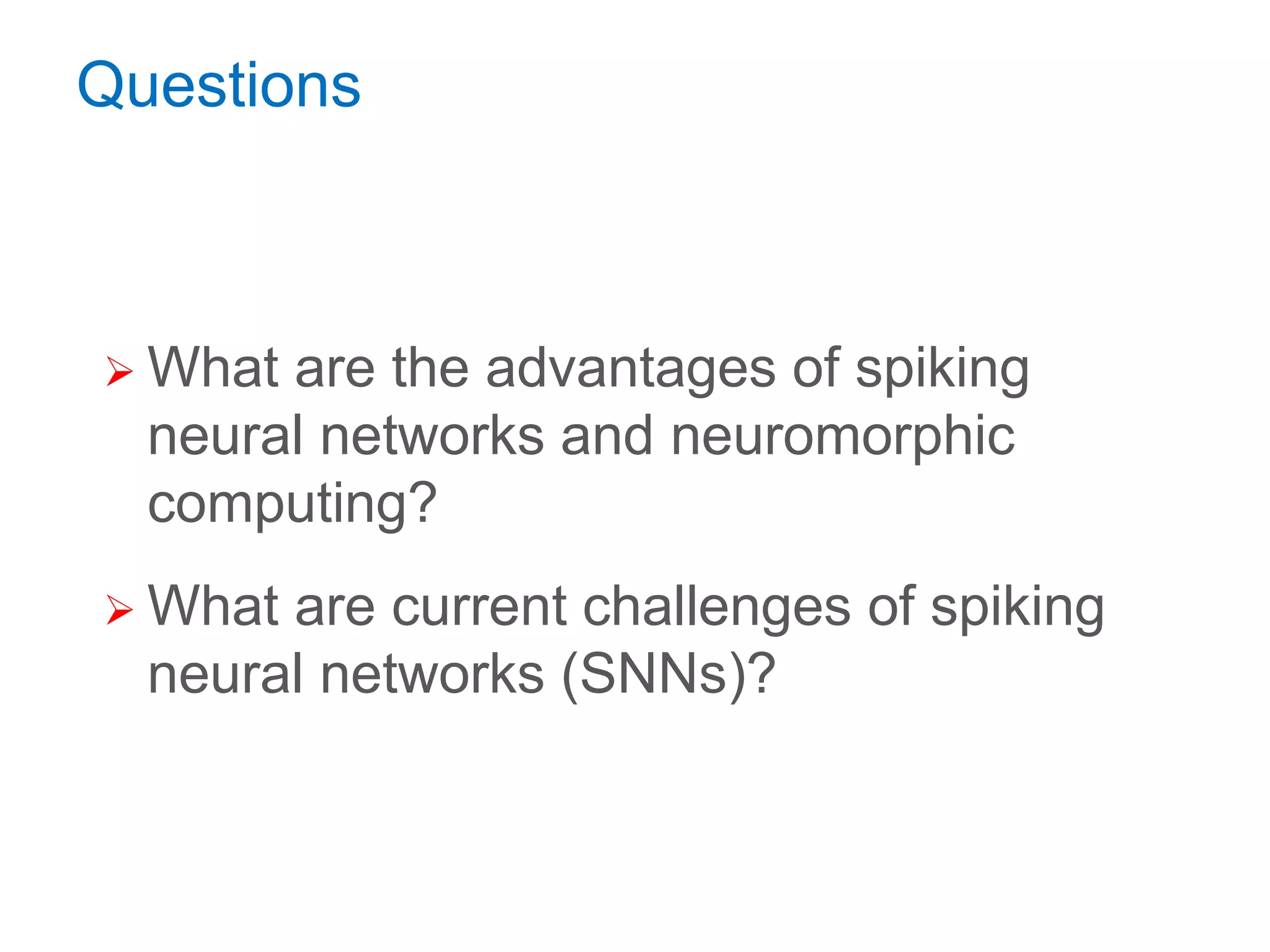 Questions

➢ What are the advantages of spiking neural networks and neuromorphic computing?

➢ What are current challenges of spiking neural networks (SNNs)?